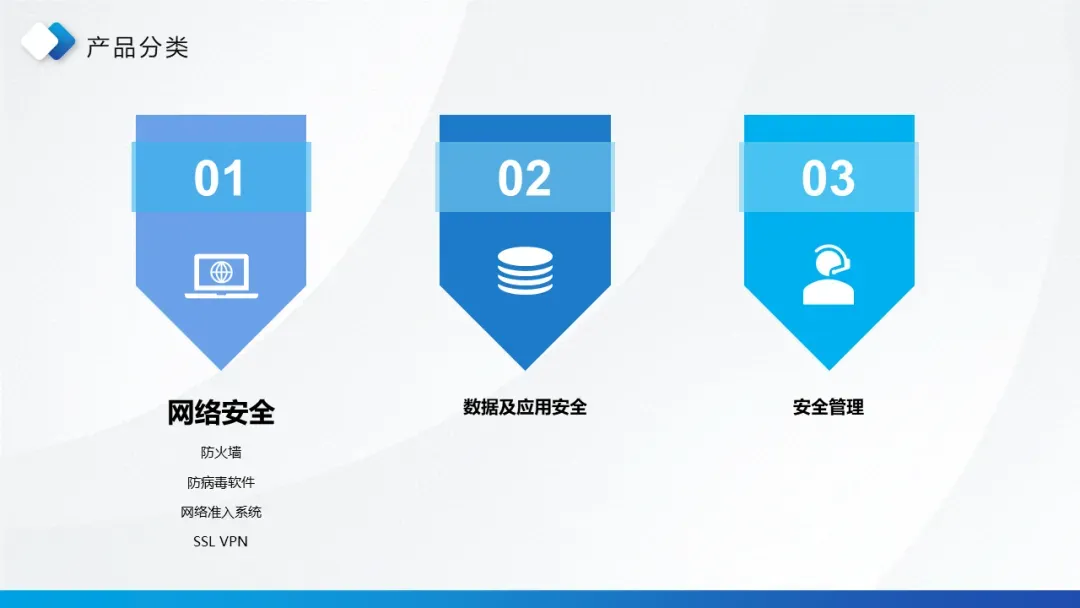 产品分类

01

网络安全

防火墙

防病毒软件

网络准入系统

SSL VPN

02

数据及应用安全

03

安全管理